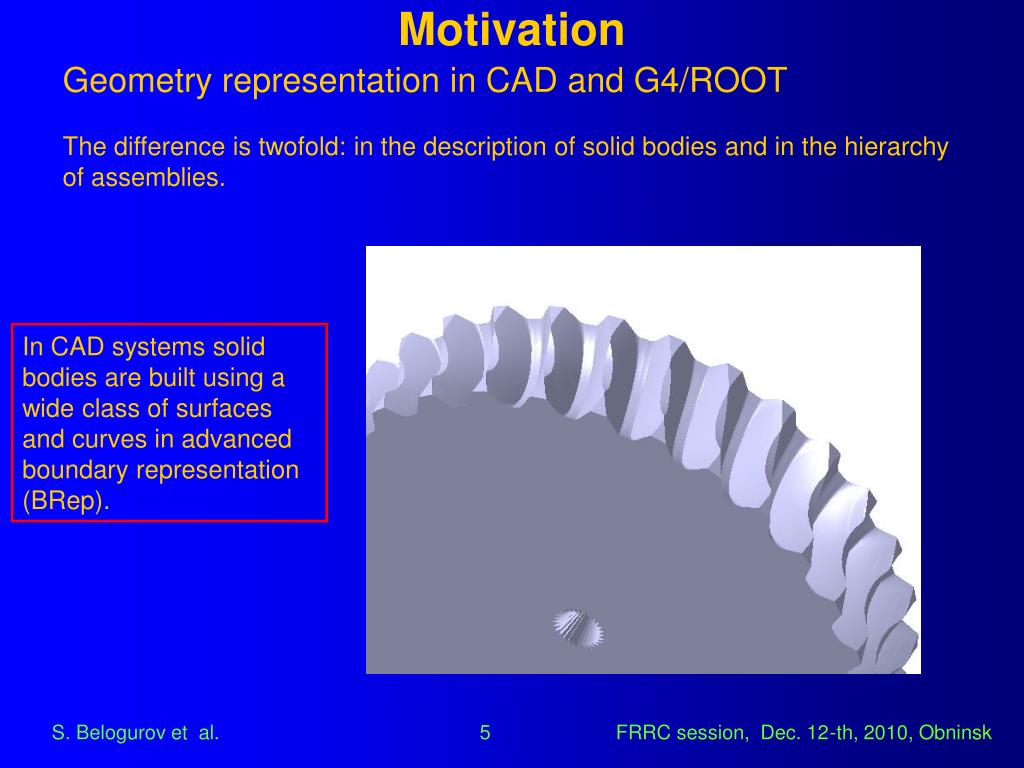 Motivation

Geometry representation in CAD and G4/ROOT

The difference is twofold: in the description of solid bodies and in the hierarchy of assemblies.

In CAD systems solid bodies are built using a wide class of surfaces and curves in advanced boundary representation (BRep).

S. Belogurov et al. 5 FRRC session, Dec. 12-th, 2010, Obninsk